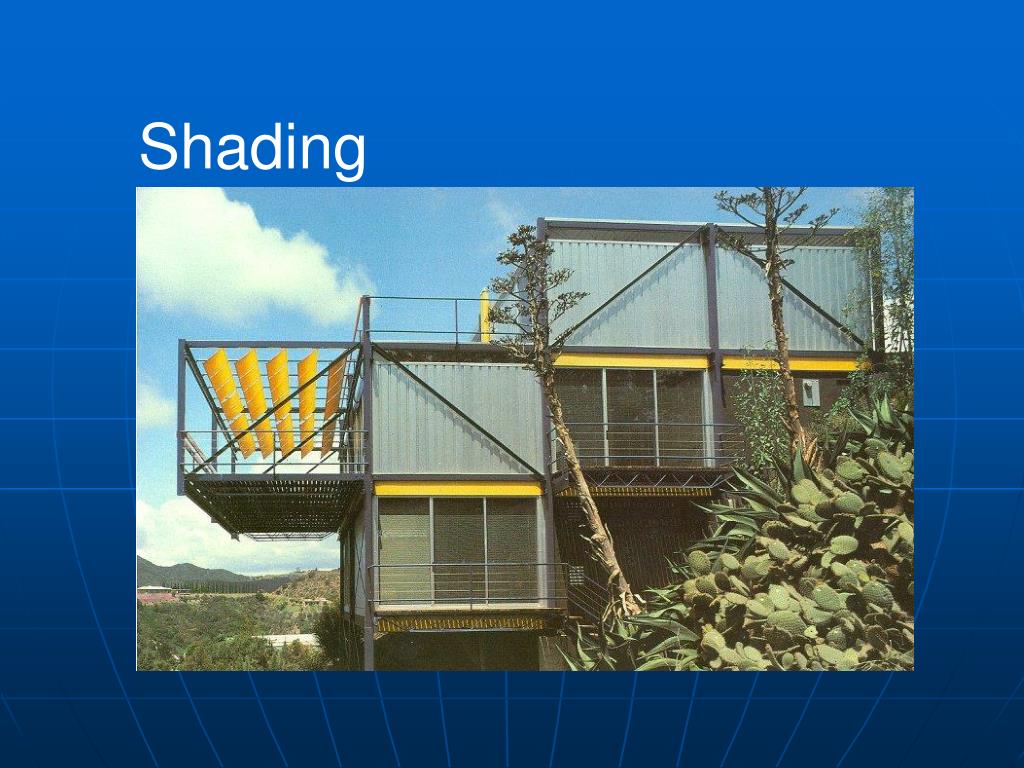 Shading